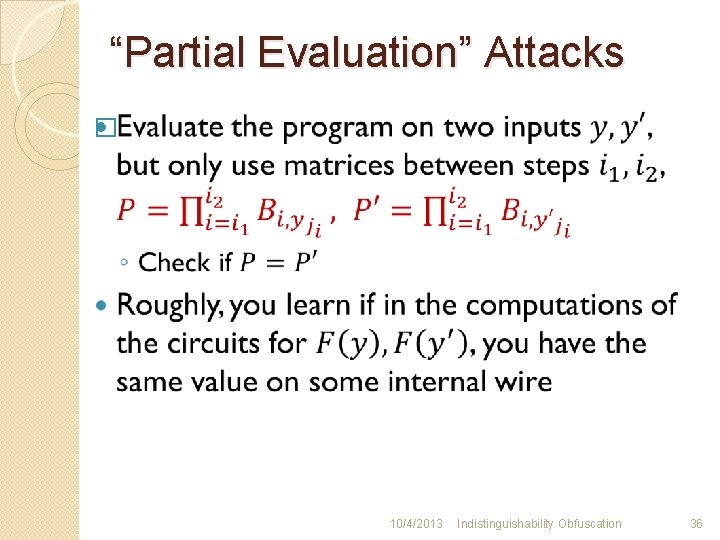 “Partial Evaluation” Attacks

Evaluate the program on two inputs $y, y'$, but only use matrices between steps $i_1, i_2$, $P = \prod_{i=i_1}^{i_2} B_{i,y_{j_i}}$ , $P' = \prod_{i=i_1}^{i_2} B_{i,y'_{j_i}}$

◦ Check if $P = P'$

Roughly, you learn if in the computations of the circuits for $F(y), F(y')$, you have the same value on some internal wire

10/4/2013 Indistinguishability Obfuscation 36